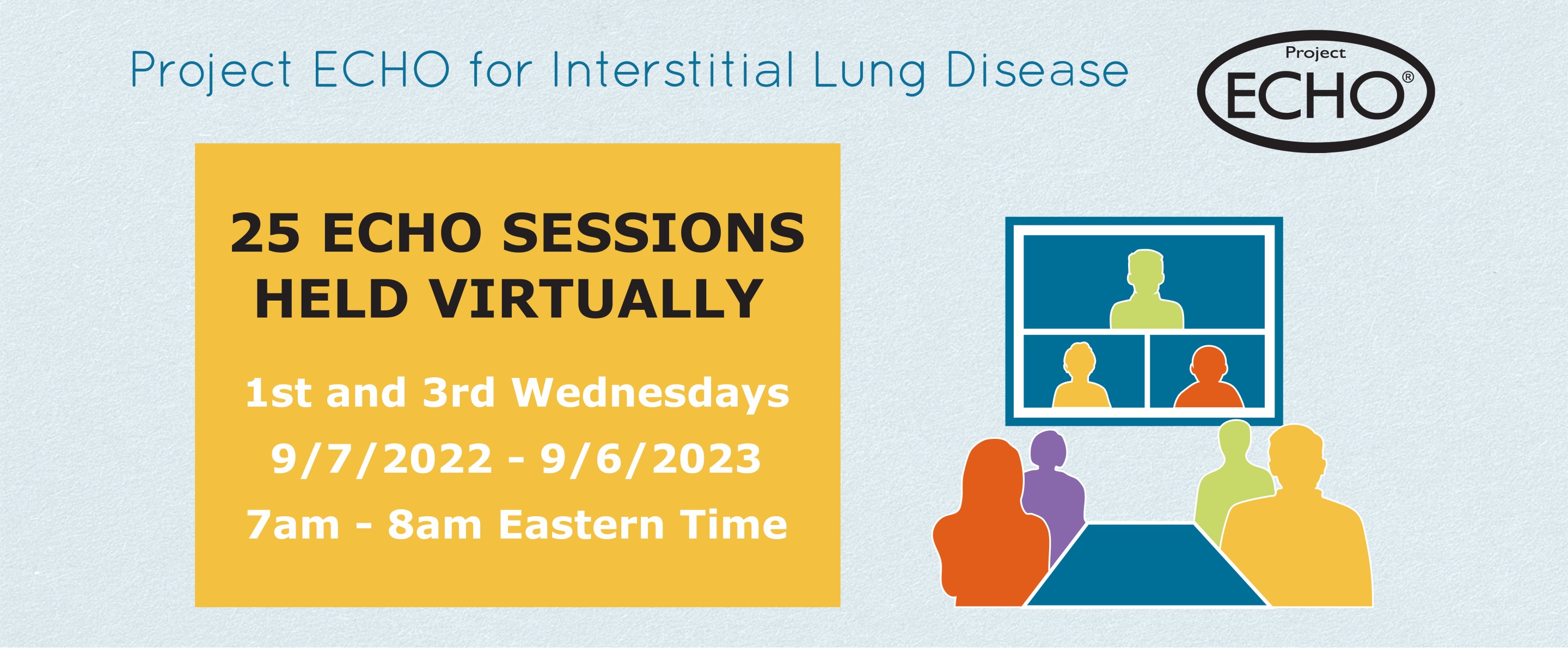 Project ECHO for Interstitial Lung Disease

Project
ECHO®

25 ECHO SESSIONS
HELD VIRTUALLY

1st and 3rd Wednesdays
9/7/2022 - 9/6/2023
7am - 8am Eastern Time